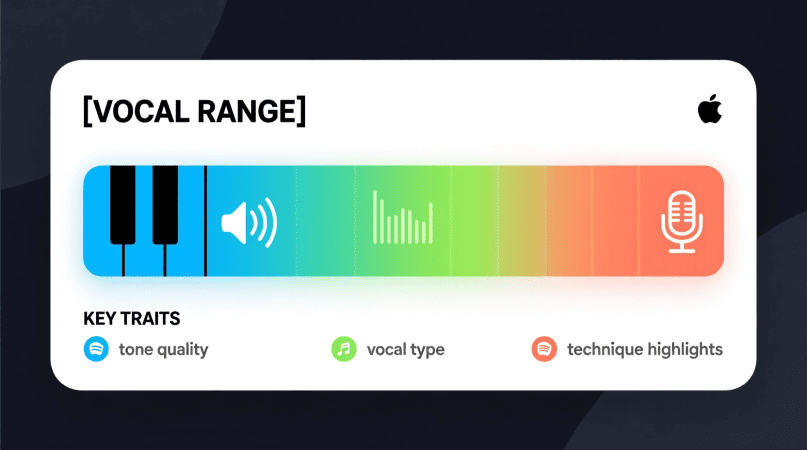 [VOCAL RANGE]

KEY TRAITS

tone quality

vocal type

technique highlights